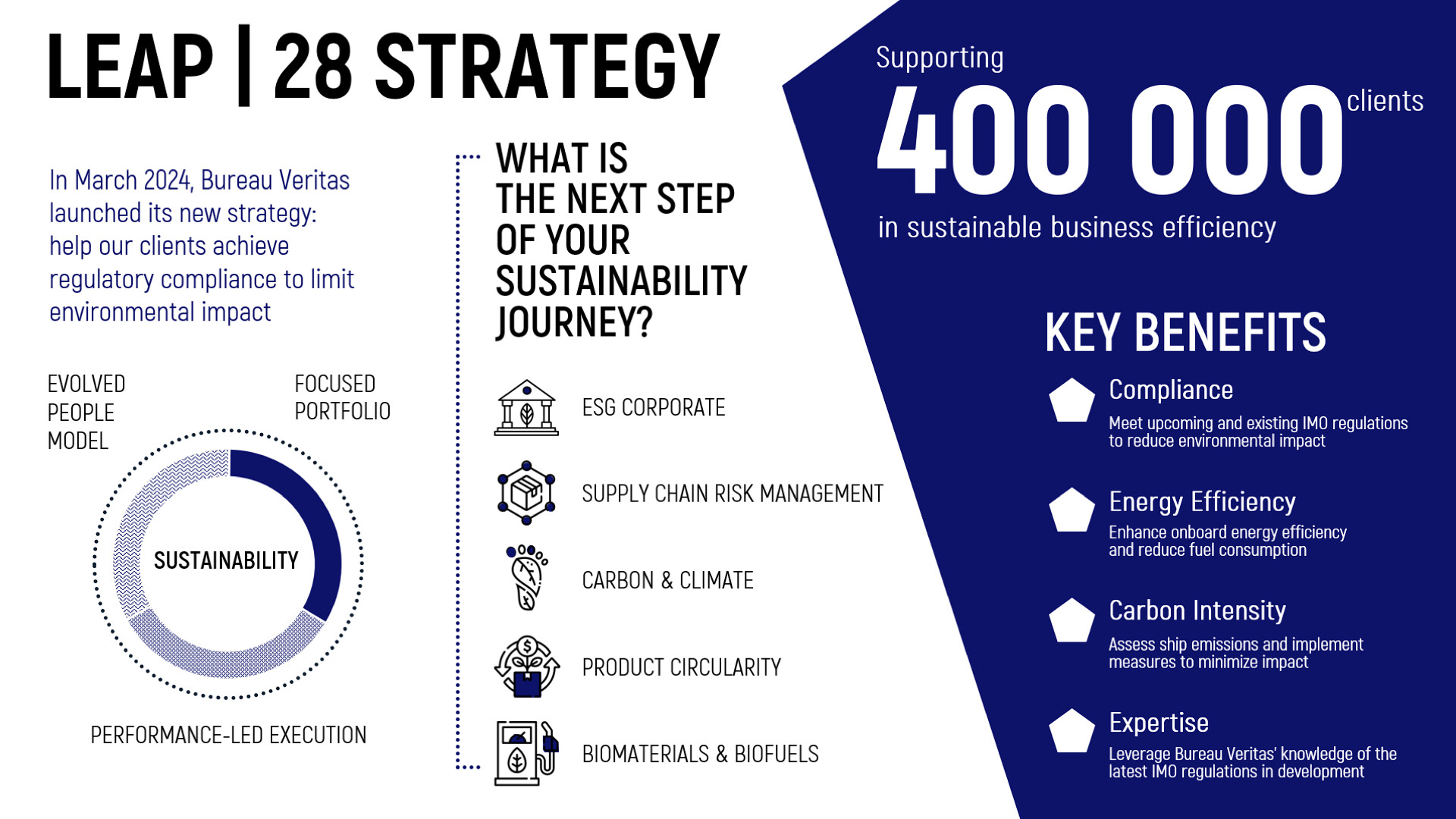 LEAP | 28 STRATEGY

In March 2024, Bureau Veritas launched its new strategy: help our clients achieve regulatory compliance to limit environmental impact

EVOLVED PEOPLE MODEL

FOCUSED PORTFOLIO

SUSTAINABILITY

PERFORMANCE-LED EXECUTION

WHAT IS THE NEXT STEP OF YOUR SUSTAINABILITY JOURNEY?

ESG CORPORATE

SUPPLY CHAIN RISK MANAGEMENT

CARBON & CLIMATE

PRODUCT CIRCULARITY

BIOMATERIALS & BIOFUELS

Supporting

400 000 clients

in sustainable business efficiency

KEY BENEFITS

Compliance

Meet upcoming and existing IMO regulations to reduce environmental impact

Energy Efficiency

Enhance onboard energy efficiency and reduce fuel consumption

Carbon Intensity

Assess ship emissions and implement measures to minimize impact

Expertise

Leverage Bureau Veritas' knowledge of the latest IMO regulations in development